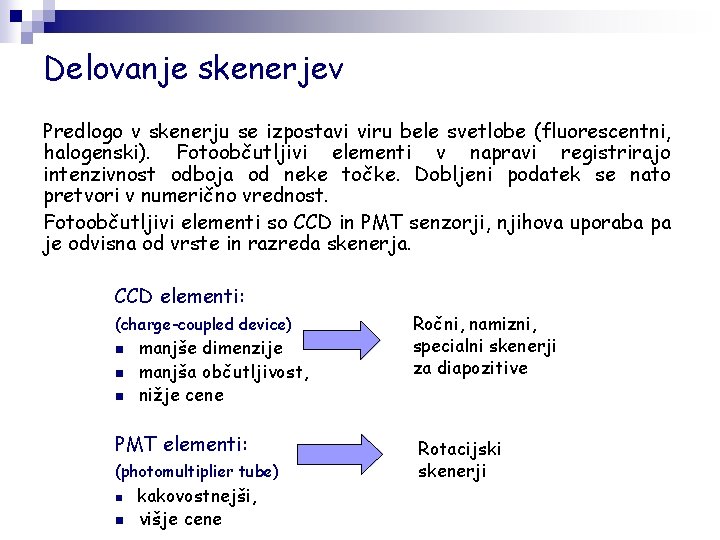 Delovanje skenerjev

Predlogo v skenerju se izpostavi viru bele svetlobe (fluorescentni, halogenski). Fotoobčutljivi elementi v napravi registrirajo intenzivnost odboja od neke točke. Dobljeni podatek se nato pretvori v numerično vrednost.

Fotoobčutljivi elementi so CCD in PMT senzorji, njihova uporaba pa je odvisna od vrste in razreda skenerja.

CCD elementi:
(charge-coupled device)
- manjše dimenzije
- manjša občutljivost,
- nižje cene

Ročni, namizni, specialni skenerji za diapozitive

PMT elementi:
(photomultiplier tube)
- kakovostnejši,
- višje cene

Rotacijski skenerji